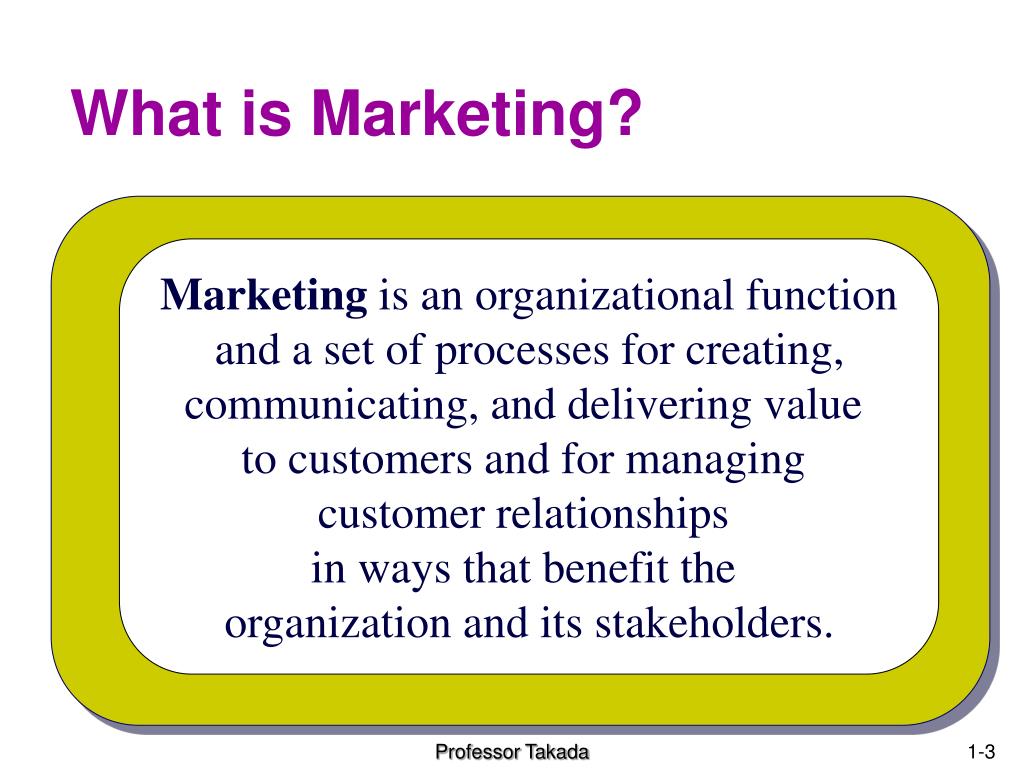 What is Marketing?

Marketing is an organizational function and a set of processes for creating, communicating, and delivering value to customers and for managing customer relationships in ways that benefit the organization and its stakeholders.

Professor Takada

1-3